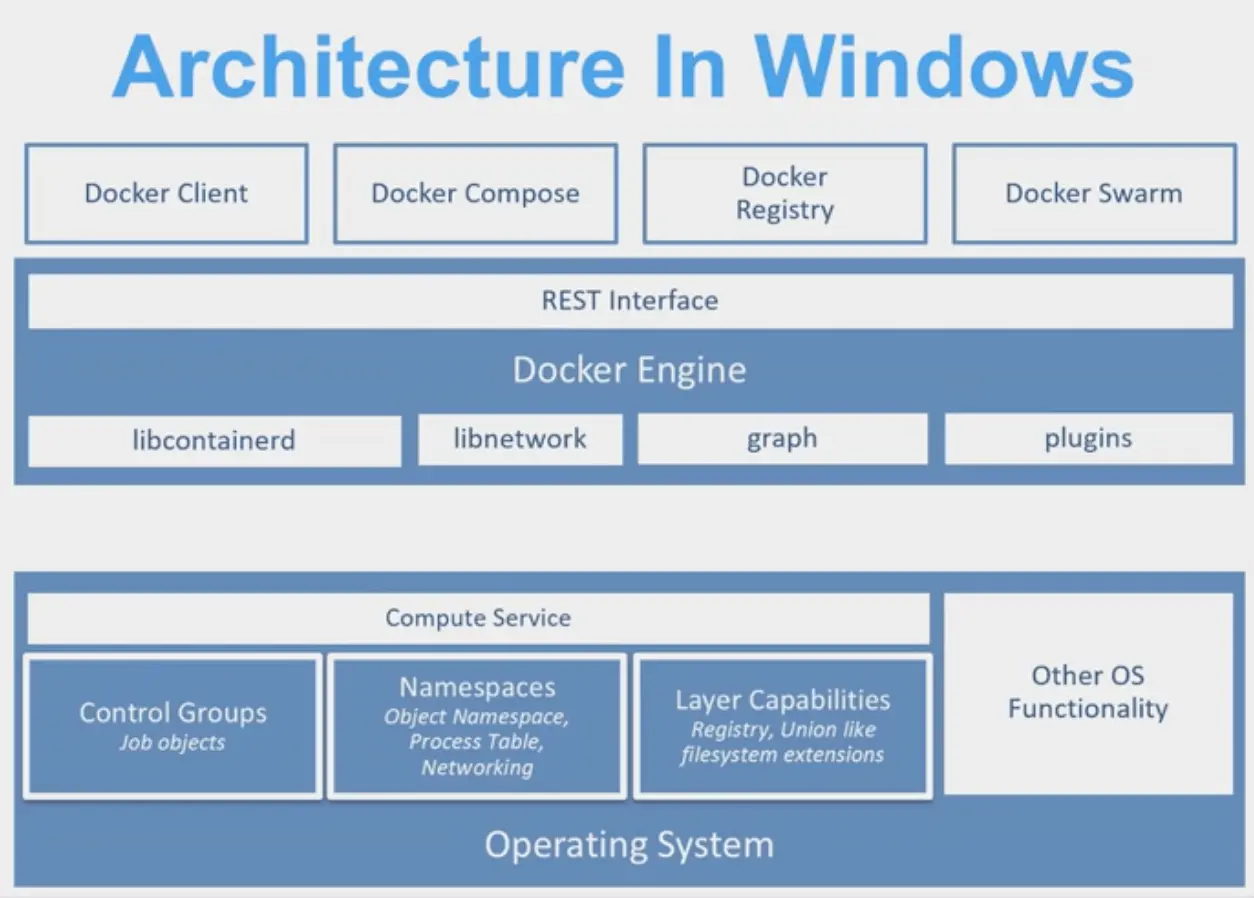 Architecture In Windows

Docker Client

Docker Compose

Docker Registry

Docker Swarm

REST Interface

Docker Engine

libcontainerd

libnetwork

graph

plugins

Compute Service

Control Groups
Job objects

Namespaces
Object Namespace, Process Table, Networking

Layer Capabilities
Registry, Union like filesystem extensions

Other OS Functionality

Operating System